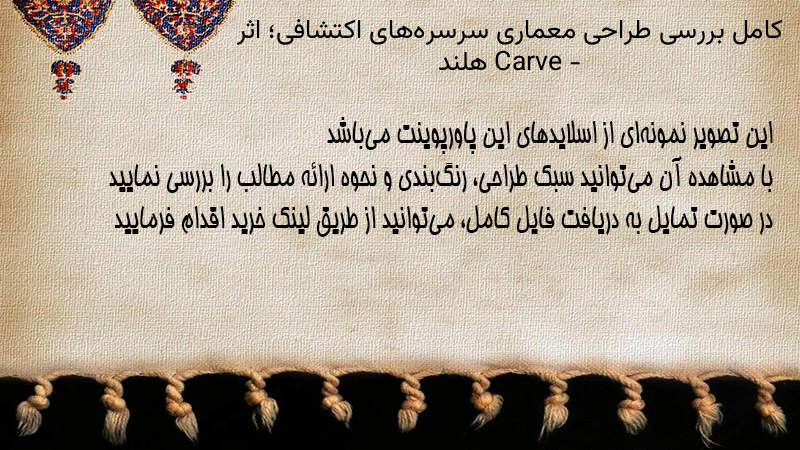 کامل بررسی طراحی معماری سرسره‌های اکتشافی؛ اثر Carve - هلند

این تصویر نمونه‌ای از اسلایدهای این پاورپوینت می‌باشد
با مشاهده آن می‌توانید سبک طراحی، رنگ‌بندی و نحوه ارائه مطالب را بررسی نمایید
در صورت تمایل به دریافت فایل کامل، می‌توانید از طریق لینک خرید اقدام فرمایید